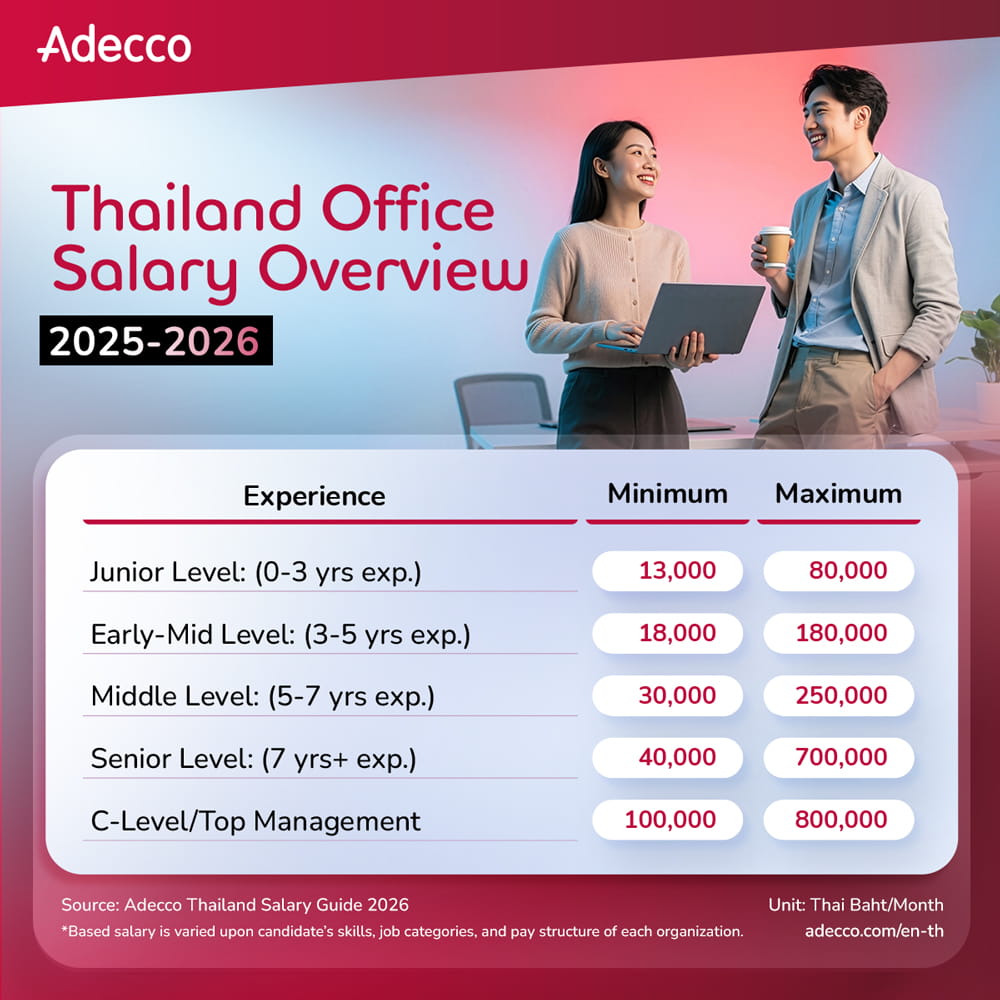 Adecco

Thailand Office Salary Overview

2025-2026

| Experience | Minimum | Maximum |
|---|---|---|
| Junior Level: (0-3 yrs exp.) | 13,000 | 80,000 |
| Early-Mid Level: (3-5 yrs exp.) | 18,000 | 180,000 |
| Middle Level: (5-7 yrs exp.) | 30,000 | 250,000 |
| Senior Level: (7 yrs+ exp.) | 40,000 | 700,000 |
| C-Level/Top Management | 100,000 | 800,000 |

Source: Adecco Thailand Salary Guide 2026

*Based salary is varied upon candidate's skills, job categories, and pay structure of each organization.

Unit: Thai Baht/Month

adecco.com/en-th